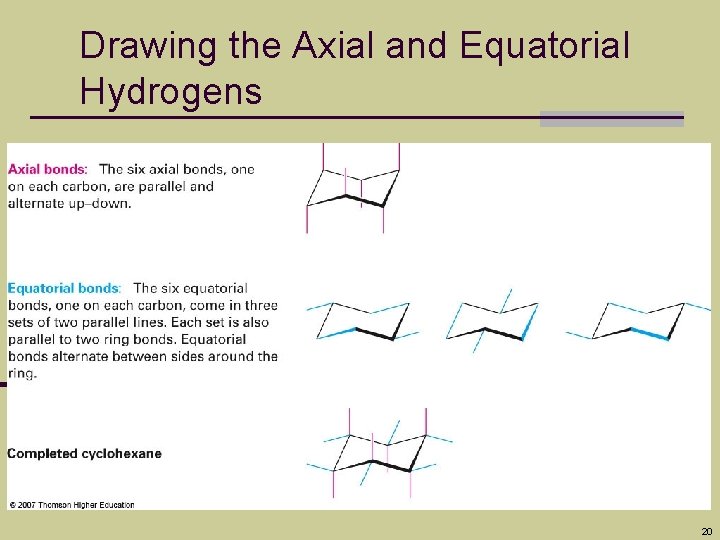 Drawing the Axial and Equatorial Hydrogens

Axial bonds: The six axial bonds, one on each carbon, are parallel and alternate up–down.

Equatorial bonds: The six equatorial bonds, one on each carbon, come in three sets of two parallel lines. Each set is also parallel to two ring bonds. Equatorial bonds alternate between sides around the ring.

Completed cyclohexane

© 2007 Thomson Higher Education

20